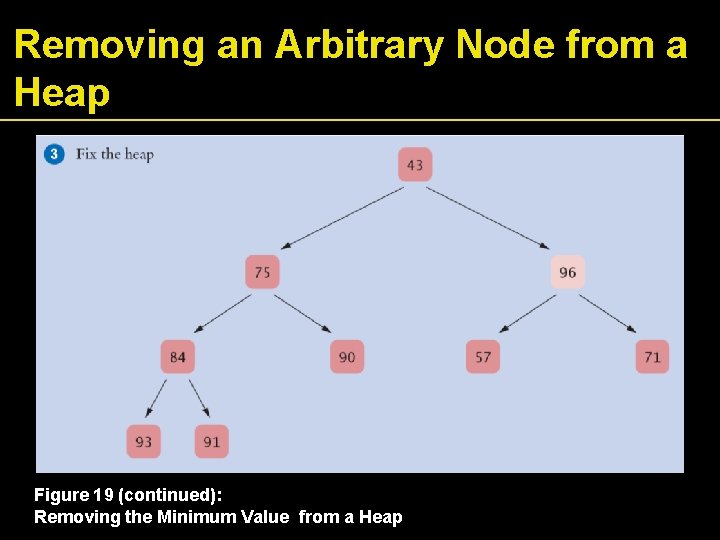 Removing an Arbitrary Node from a Heap

3 Fix the heap

43

75

96

84

90

57

71

93

91

Figure 19 (continued):
Removing the Minimum Value from a Heap